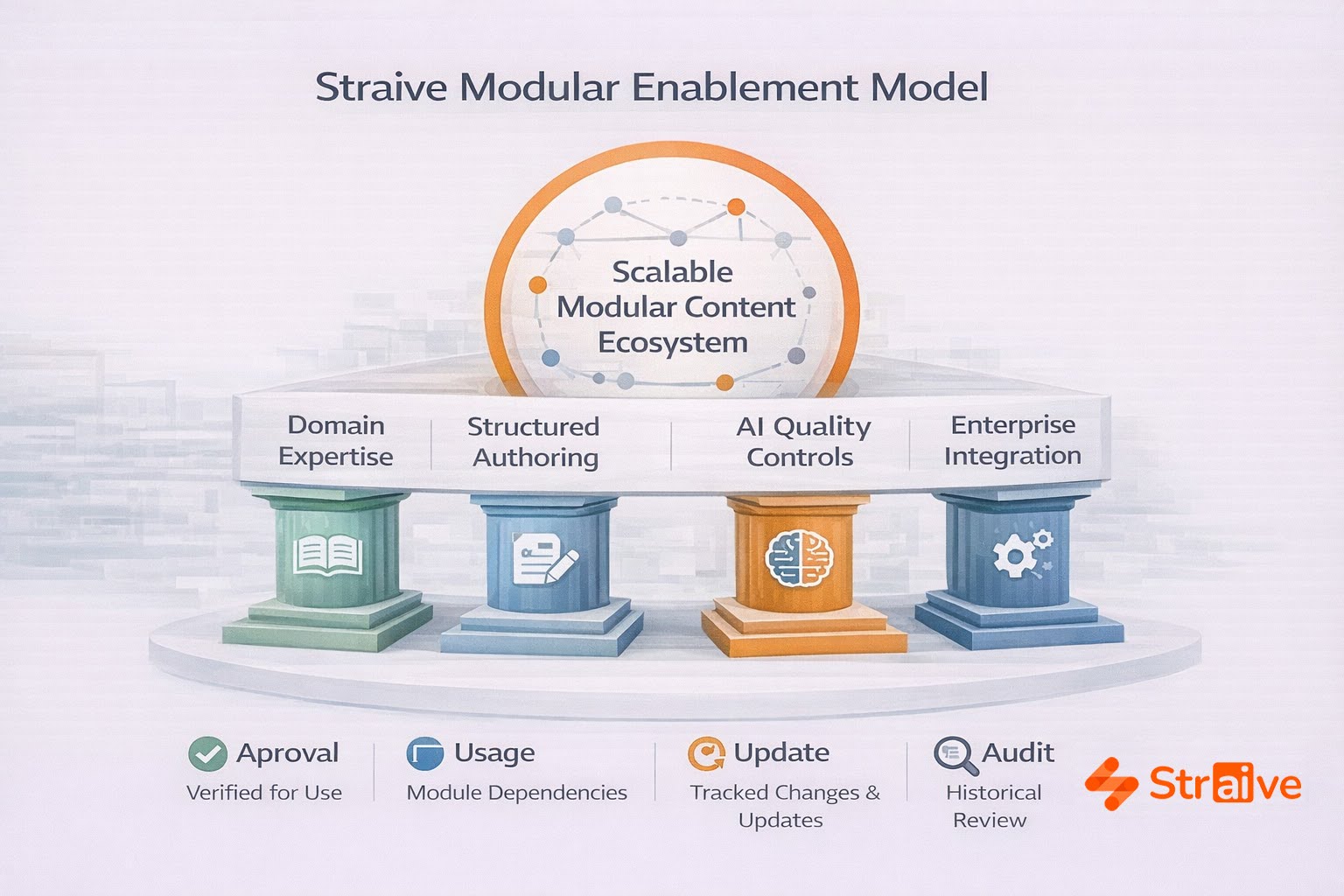 Straive Modular Enablement Model

Scalable Modular Content Ecosystem

Domain Expertise

Structured Authoring

AI Quality Controls

Enterprise Integration

Aproval
Verified for Use

Usage
Module Dependencies

Update
Tracked Changes & Updates

Audit
Historical Review

Straive